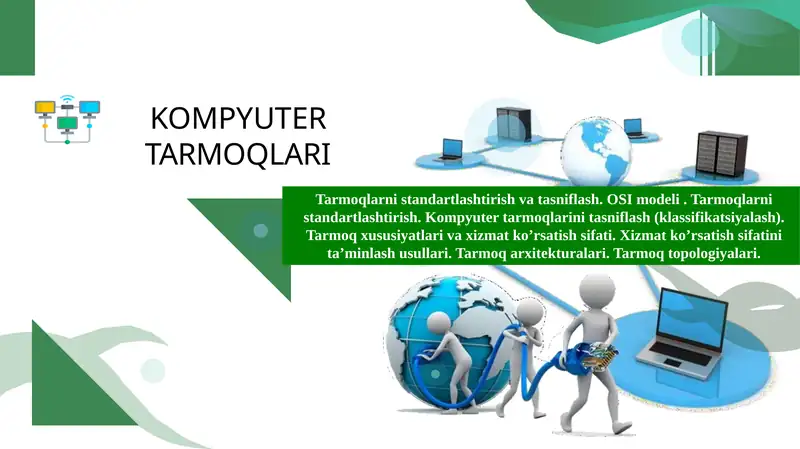 KOMPYUTER TARMOQLARI

Tarmoqlarni standartlashtirish va tasniflash. OSI modeli . Tarmoqlarni standartlashtirish. Kompyuter tarmoqlarini tasniflash (klassifikatsiyalash). Tarmoq xususiyatlari va xizmat ko’rsatish sifati. Xizmat ko’rsatish sifatini ta’minlash usullari. Tarmoq arxitekturalari. Tarmoq topologiyalari.